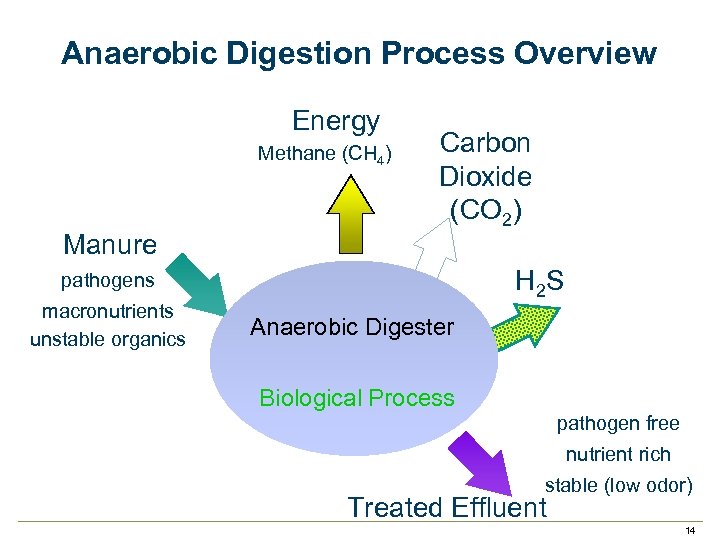 Anaerobic Digestion Process Overview

Energy
Methane ($CH_4$)

Carbon Dioxide ($CO_2$)

Manure
pathogens
macronutrients
unstable organics

$H_2S$

Anaerobic Digester

Biological Process

pathogen free
nutrient rich
stable (low odor)

Treated Effluent

14